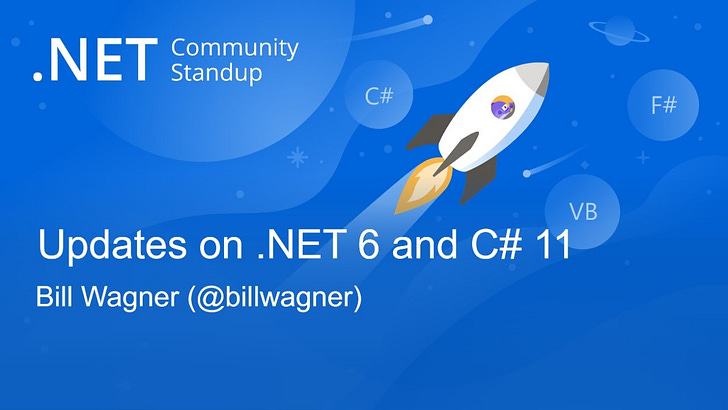 .NET Community Standup

C#

F#

VB

Updates on .NET 6 and C# 11

Bill Wagner (@billwagner)